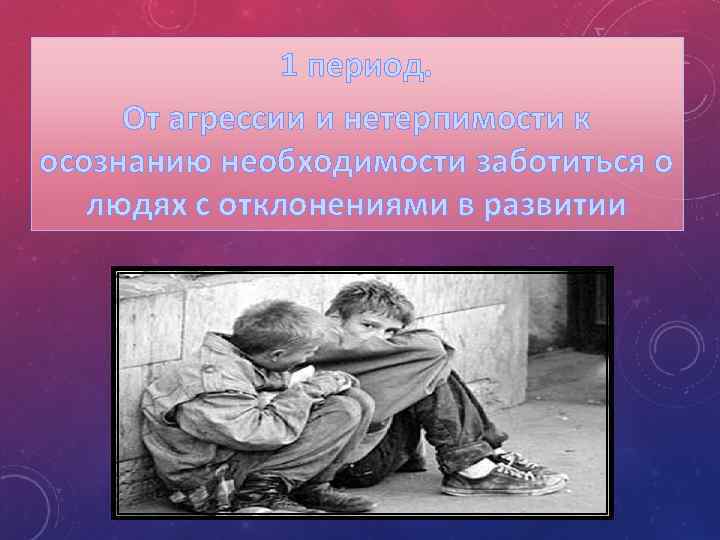 1 период.

От агрессии и нетерпимости к осознанию необходимости заботиться о людях с отклонениями в развитии